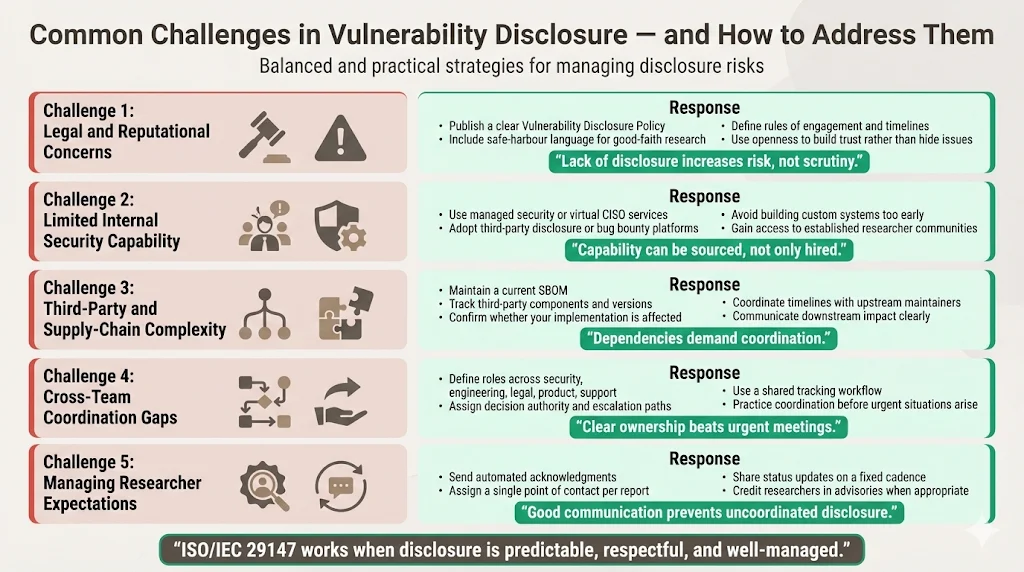 Common Challenges in Vulnerability Disclosure — and How to Address Them

Balanced and practical strategies for managing disclosure risks

Challenge 1:
Legal and Reputational Concerns

Response

• Publish a clear Vulnerability Disclosure Policy
• Include safe-harbour language for good-faith research
• Define rules of engagement and timelines
• Use openness to build trust rather than hide issues

"Lack of disclosure increases risk, not scrutiny."

Challenge 2:
Limited Internal Security Capability

Response

• Use managed security or virtual CISO services
• Adopt third-party disclosure or bug bounty platforms
• Avoid building custom systems too early
• Gain access to established researcher communities

"Capability can be sourced, not only hired."

Challenge 3:
Third-Party and Supply-Chain Complexity

Response

• Maintain a current SBOM
• Track third-party components and versions
• Confirm whether your implementation is affected
• Coordinate timelines with upstream maintainers
• Communicate downstream impact clearly

"Dependencies demand coordination."

Challenge 4:
Cross-Team Coordination Gaps

Response

• Define roles across security, engineering, legal, product, support
• Assign decision authority and escalation paths
• Use a shared tracking workflow
• Practice coordination before urgent situations arise

"Clear ownership beats urgent meetings."

Challenge 5:
Managing Researcher Expectations

Response

• Send automated acknowledgments
• Assign a single point of contact per report
• Share status updates on a fixed cadence
• Credit researchers in advisories when appropriate

"Good communication prevents uncoordinated disclosure."

"ISO/IEC 29147 works when disclosure is predictable, respectful, and well-managed."